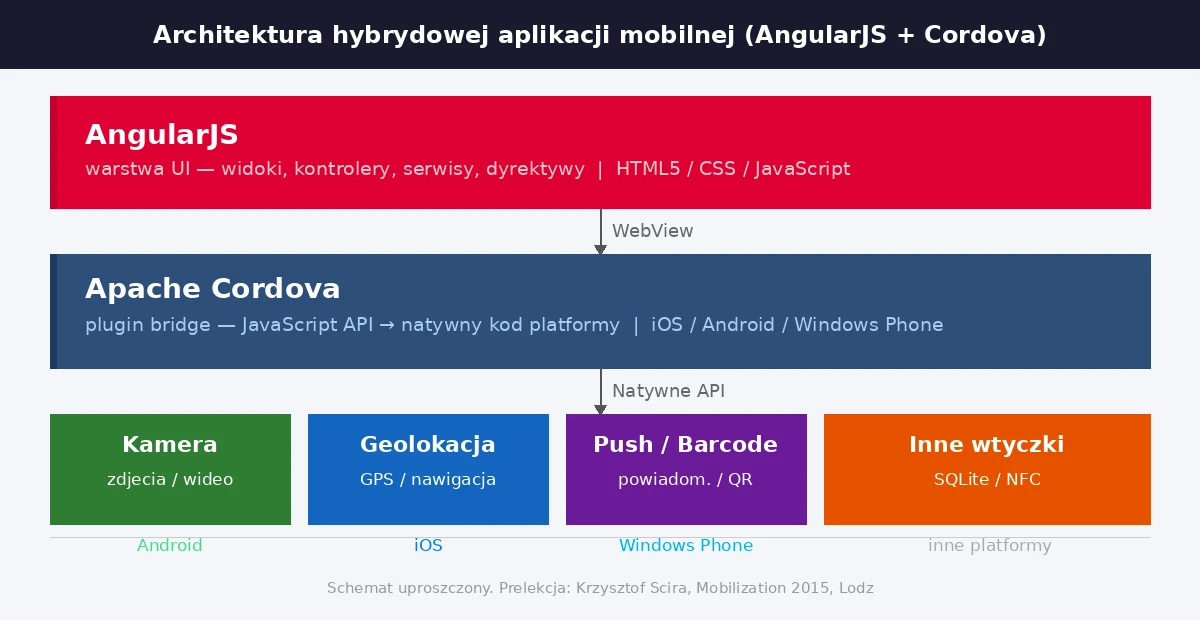 Architektura hybrydowej aplikacji mobilnej (AngularJS + Cordova)

AngularJS
warstwa UI — widoki, kontrolery, serwisy, dyrektywy | HTML5 / CSS / JavaScript

WebView

Apache Cordova
plugin bridge — JavaScript API → natywny kod platformy | iOS / Android / Windows Phone

Natywne API

Kamera
zdjecia / wideo

Geolokacja
GPS / nawigacja

Push / Barcode
powiadom. / QR

Inne wtyczki
SQLite / NFC

Android

iOS

Windows Phone

inne platformy

Schemat uproszczony. Prelekcja: Krzysztof Scira, Mobilization 2015, Lodz